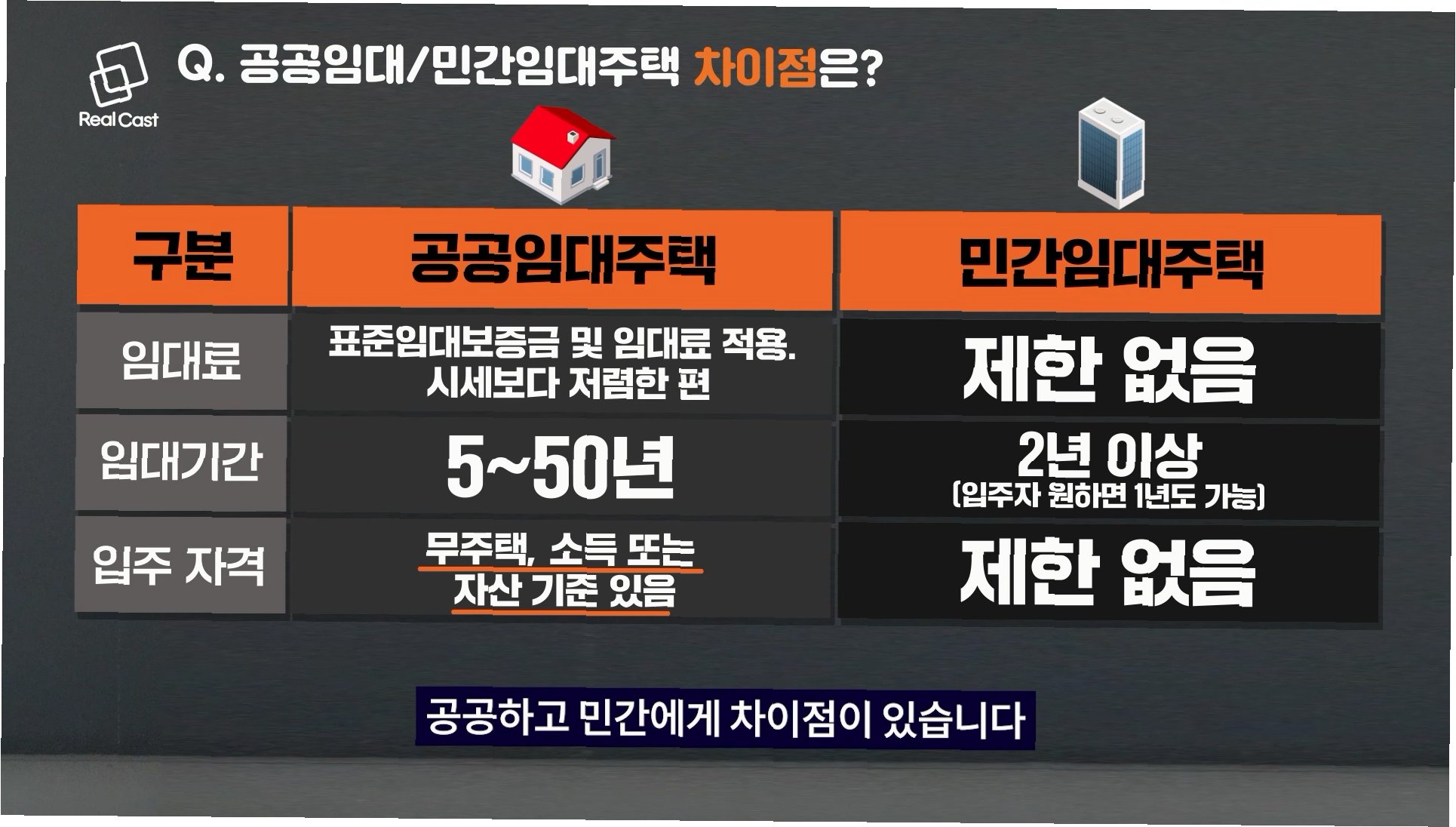 Real Cast

Q. 공공임대/민간임대주택 차이점은?

| 구분 | 공공임대주택 | 민간임대주택 |
|---|---|---|
| 임대료 | 표준임대보증금 및 임대료 적용. 시세보다 저렴한 편 | 제한 없음 |
| 임대기간 | 5~50년 | 2년 이상 (입주자 원하면 1년도 가능) |
| 입주 자격 | 무주택, 소득 또는 자산 기준 있음 | 제한 없음 |

공공하고 민간에게 차이점이 있습니다